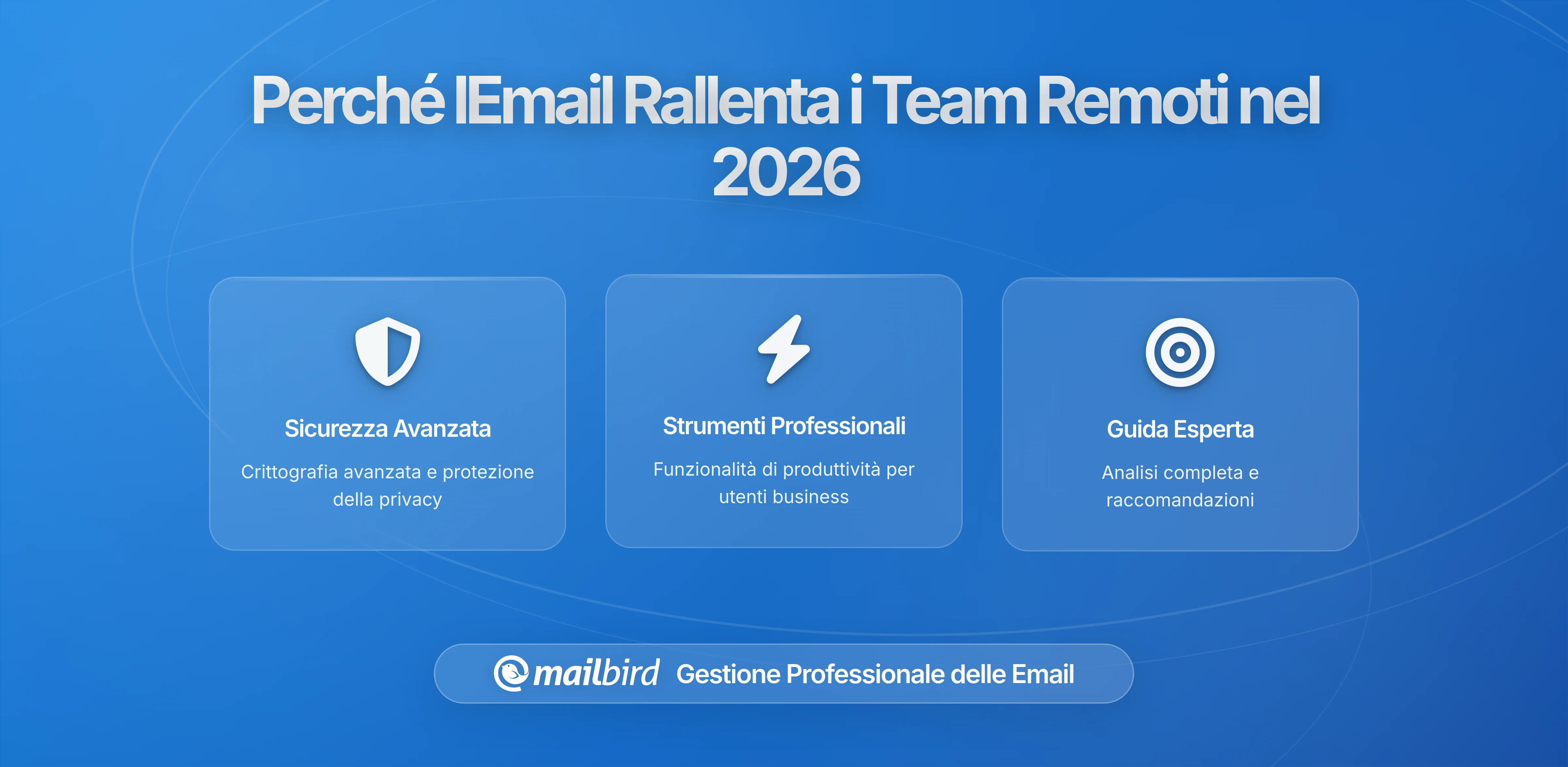 Perché lEmail Rallenta i Team Remoti nel 2026

Sicurezza Avanzata

Crittografia avanzata e protezione della privacy

Strumenti Professionali

Funzionalità di produttività per utenti business

Guida Esperta

Analisi completa e raccomandazioni

mailbird Gestione Professionale delle Email